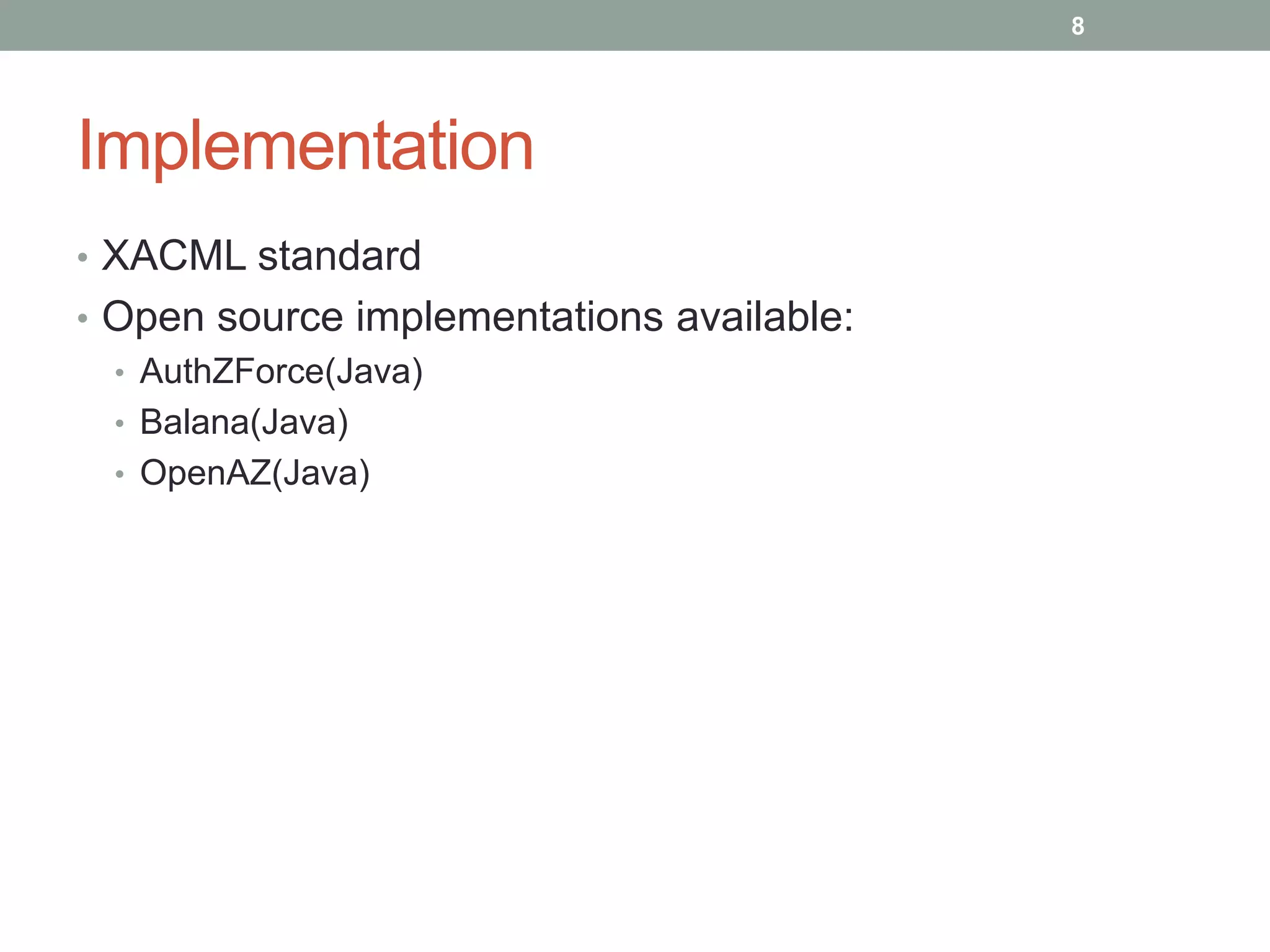 8

Implementation

• XACML standard
• Open source implementations available:
  • AuthZForce(Java)
  • Balana(Java)
  • OpenAZ(Java)